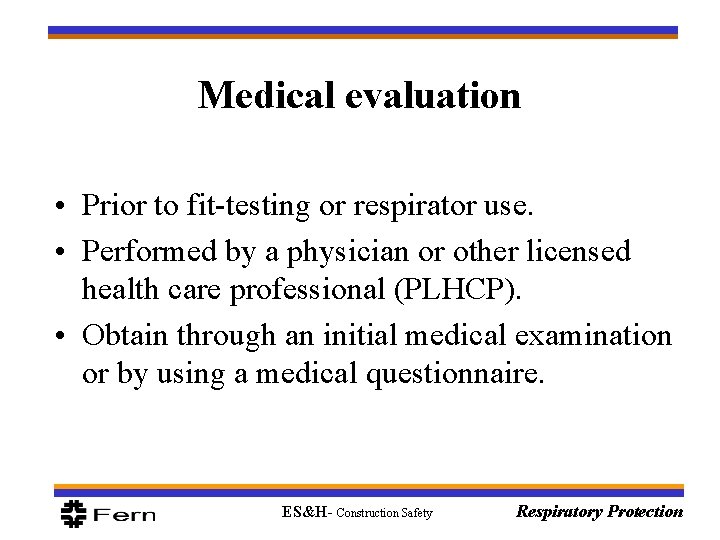 Medical evaluation

• Prior to fit-testing or respirator use.
• Performed by a physician or other licensed health care professional (PLHCP).
• Obtain through an initial medical examination or by using a medical questionnaire.

Fern

ES&H- Construction Safety

Respiratory Protection